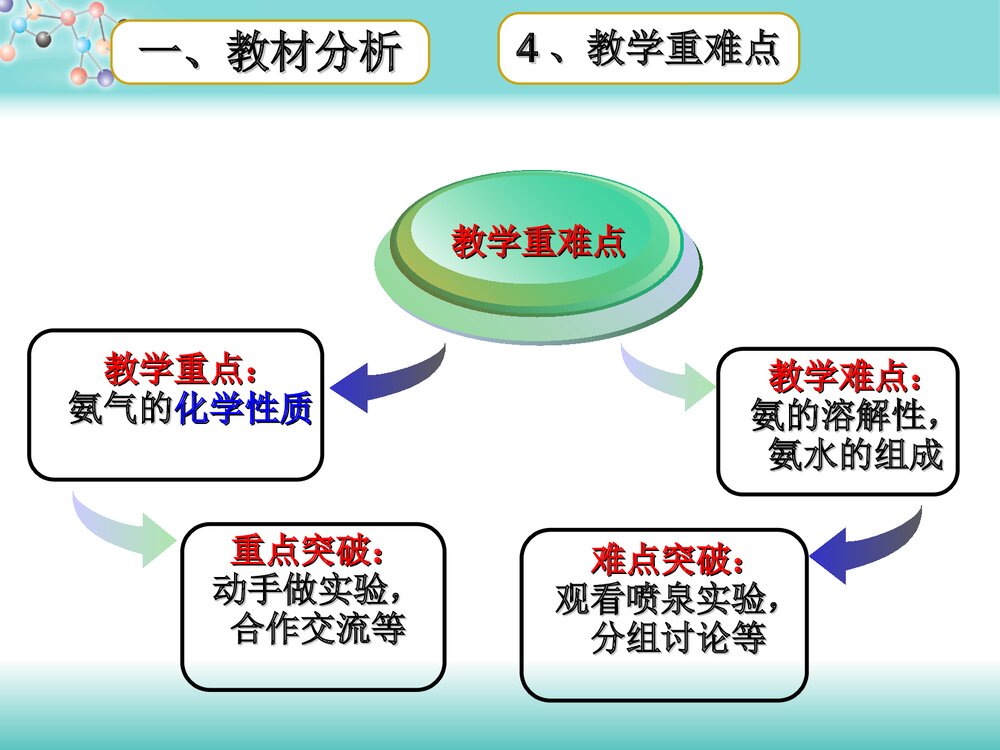 一、教材分析

4、教学重难点

教学重难点

教学重点：
氨气的化学性质

教学难点：
氨的溶解性，
氨水的组成

重点突破：
动手做实验，
合作交流等

难点突破：
观看喷泉实验，
分组讨论等